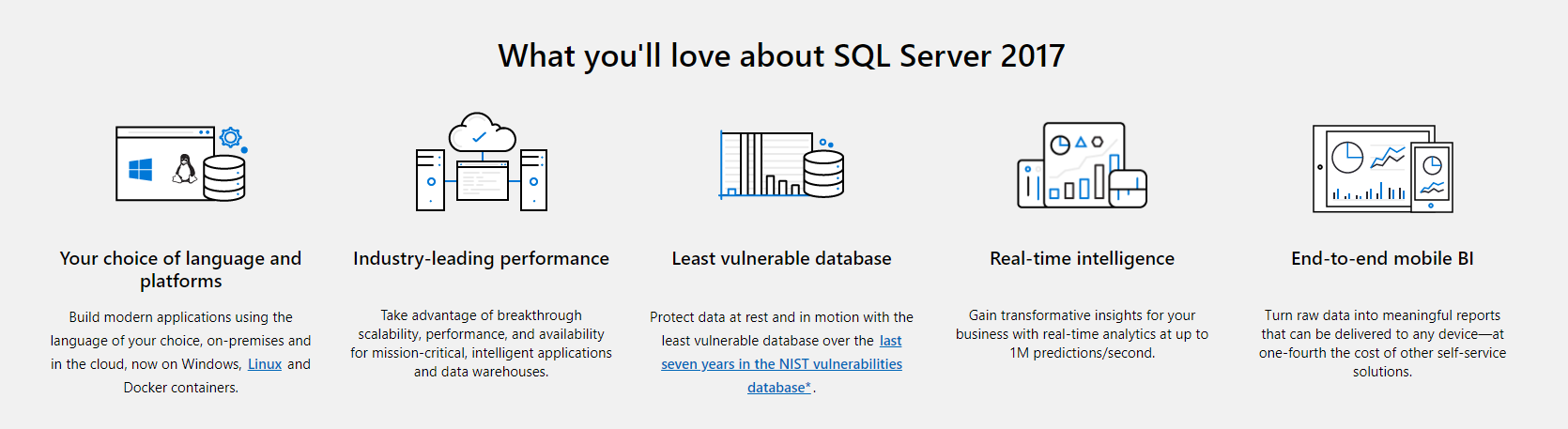 What you'll love about SQL Server 2017

Your choice of language and platforms

Build modern applications using the language of your choice, on-premises and in the cloud, now on Windows, Linux and Docker containers.

Industry-leading performance

Take advantage of breakthrough scalability, performance, and availability for mission-critical, intelligent applications and data warehouses.

Least vulnerable database

Protect data at rest and in motion with the least vulnerable database over the last seven years in the NIST vulnerabilities database*.

Real-time intelligence

Gain transformative insights for your business with real-time analytics at up to 1M predictions/second.

End-to-end mobile BI

Turn raw data into meaningful reports that can be delivered to any device—at one-fourth the cost of other self-service solutions.